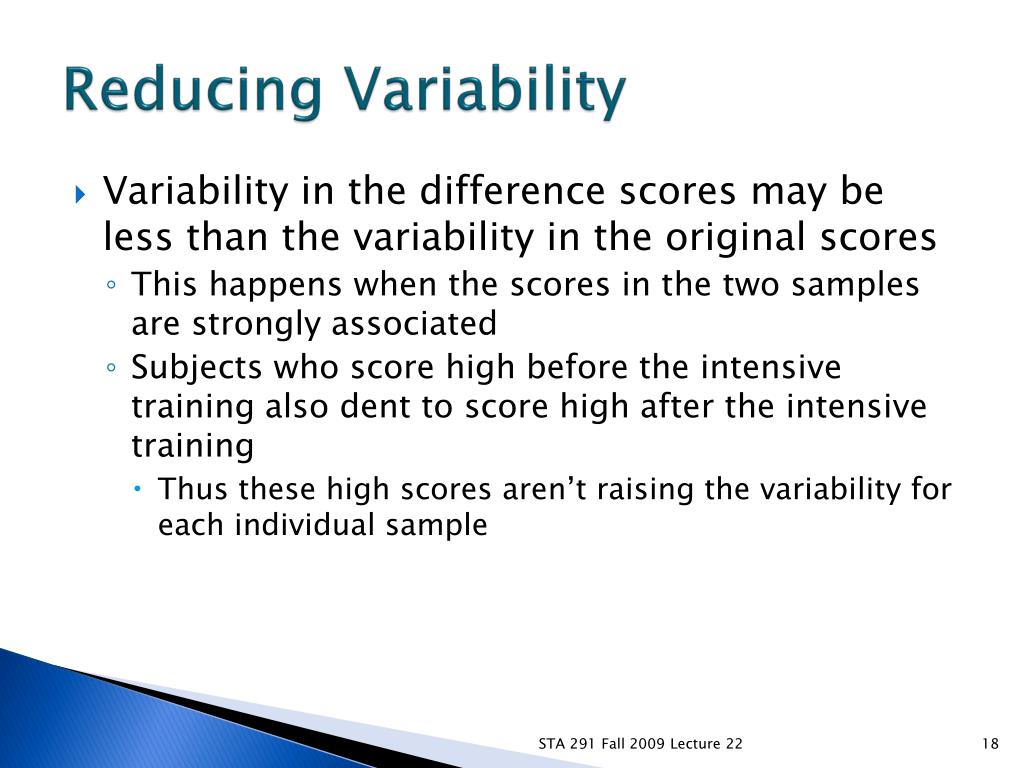 Reducing Variability

Variability in the difference scores may be less than the variability in the original scores

This happens when the scores in the two samples are strongly associated

Subjects who score high before the intensive training also dent to score high after the intensive training

Thus these high scores aren't raising the variability for each individual sample

STA 291 Fall 2009 Lecture 22

18